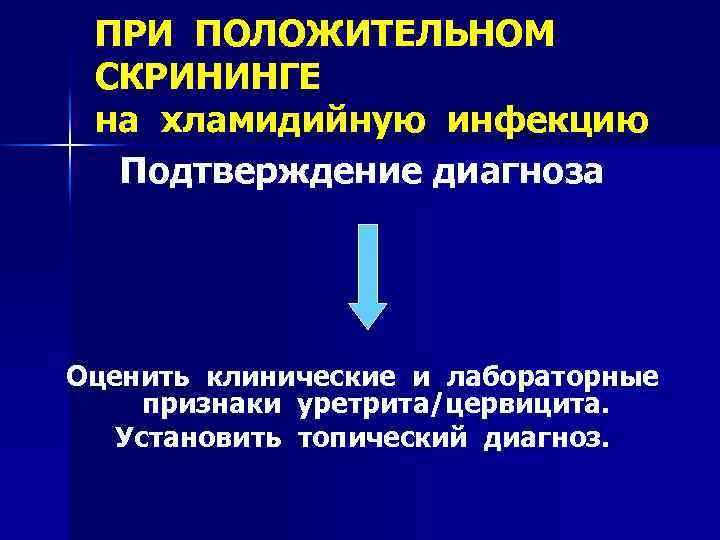 ПРИ ПОЛОЖИТЕЛЬНОМ СКРИНИНГЕ
на хламидийную инфекцию

Подтверждение диагноза

Оценить клинические и лабораторные признаки уретрита/цервицита.

Установить топический диагноз.